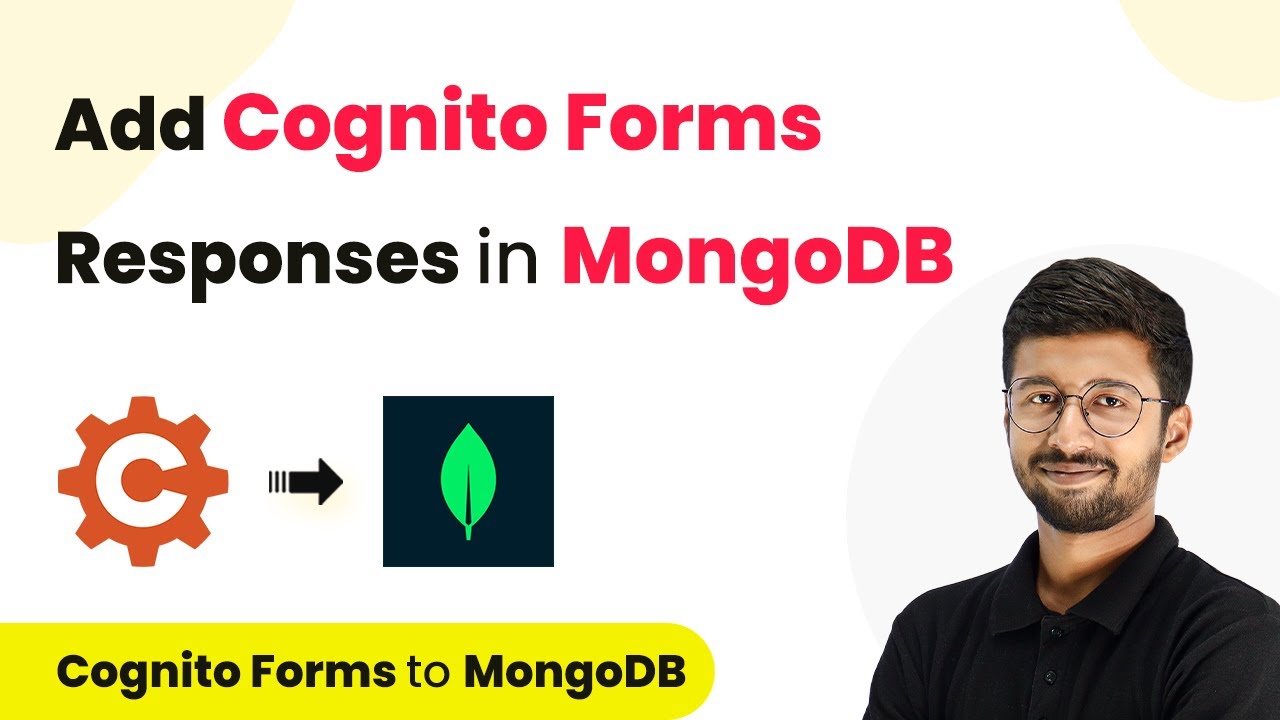 Add Cognito Forms Responses in MongoDB

Cognito Forms to MongoDB